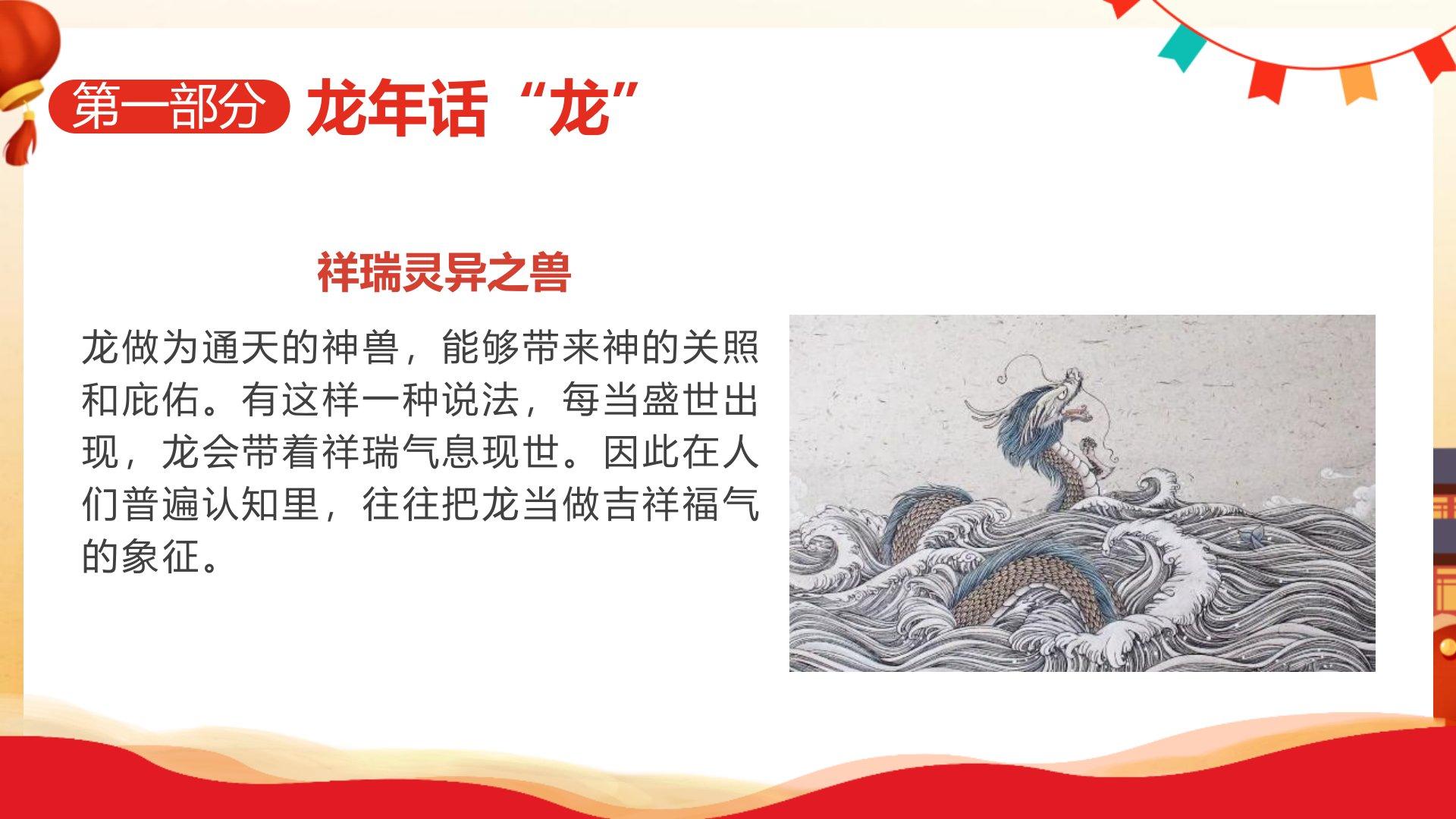 第一部分 龙年话“龙”

祥瑞灵异之兽

龙做为通天的神兽，能够带来神的关照和庇佑。有这样一种说法，每当盛世出现，龙会带着祥瑞气息现世。因此在人们普遍认知里，往往把龙当做吉祥福气的象征。